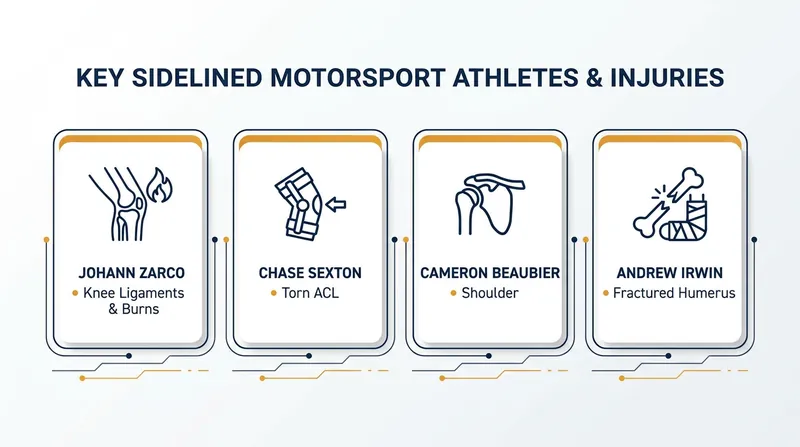 KEY SIDELINED MOTORSPORT ATHLETES & INJURIES

JOHANN ZARCO
• Knee Ligaments & Burns

CHASE SEXTON
• Torn ACL

CAMERON BEAUBIER
• Shoulder

ANDREW IRWIN
• Fractured Humerus